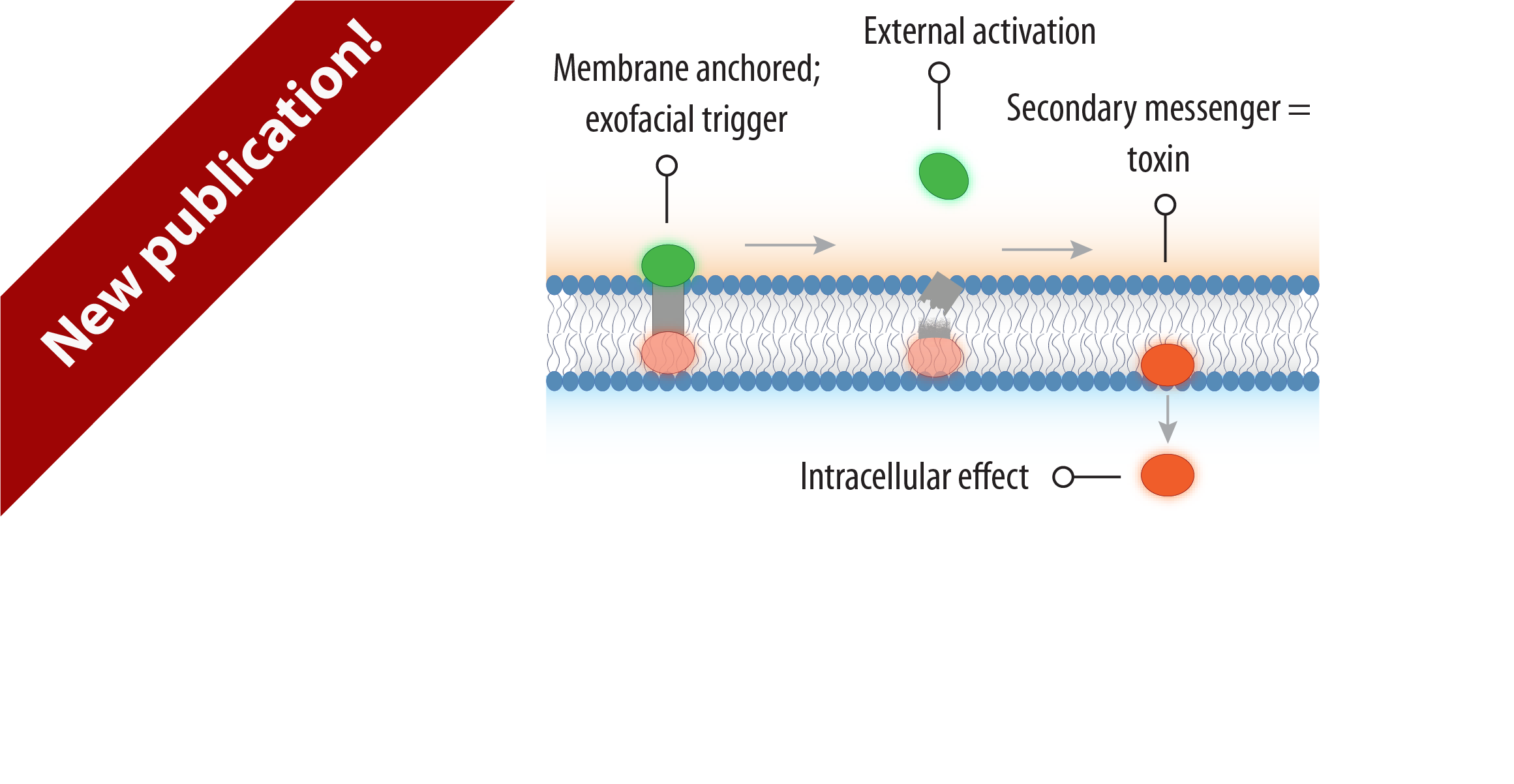 New publication!

Membrane anchored; exofacial trigger

External activation

Secondary messenger = toxin

Intracellular effect